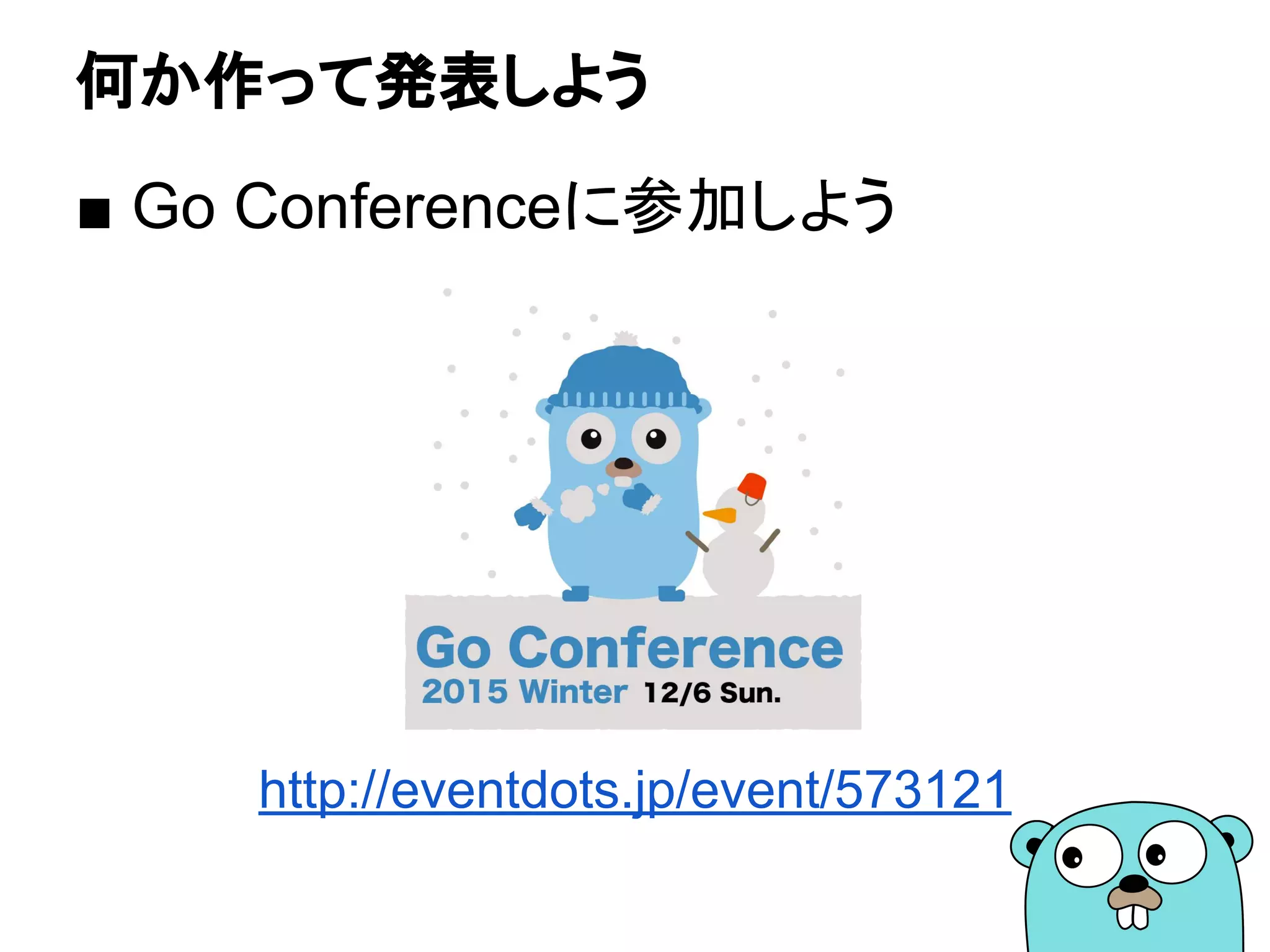 何か作って発表しよう

■ Go Conferenceに参加しよう

Go Conference
2015 Winter 12/6 Sun.

http://eventdots.jp/event/573121